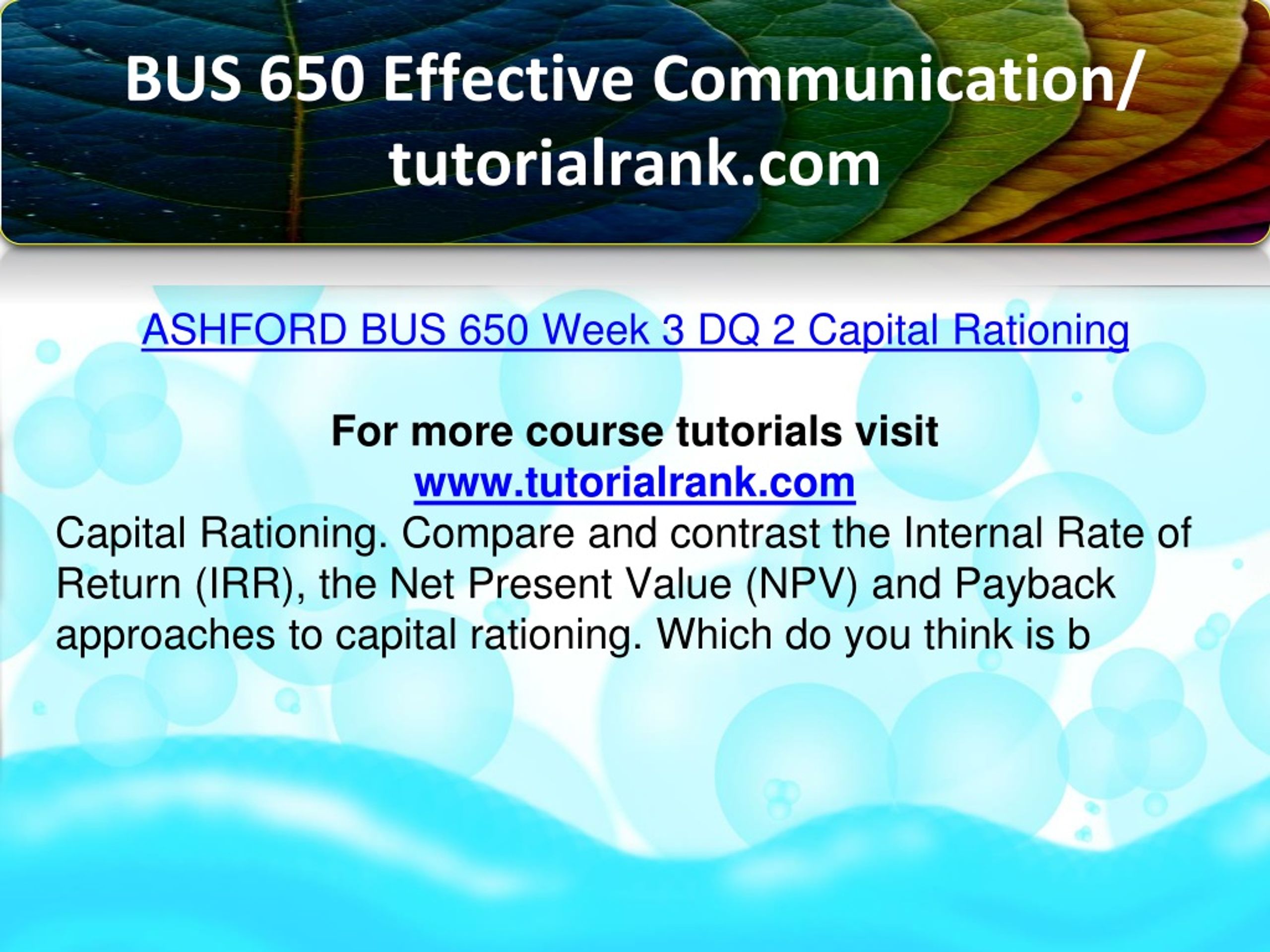 BUS 650 Effective Communication/ tutorialrank.com

ASHFORD BUS 650 Week 3 DQ 2 Capital Rationing

For more course tutorials visit
www.tutorialrank.com
Capital Rationing. Compare and contrast the Internal Rate of Return (IRR), the Net Present Value (NPV) and Payback approaches to capital rationing. Which do you think is b